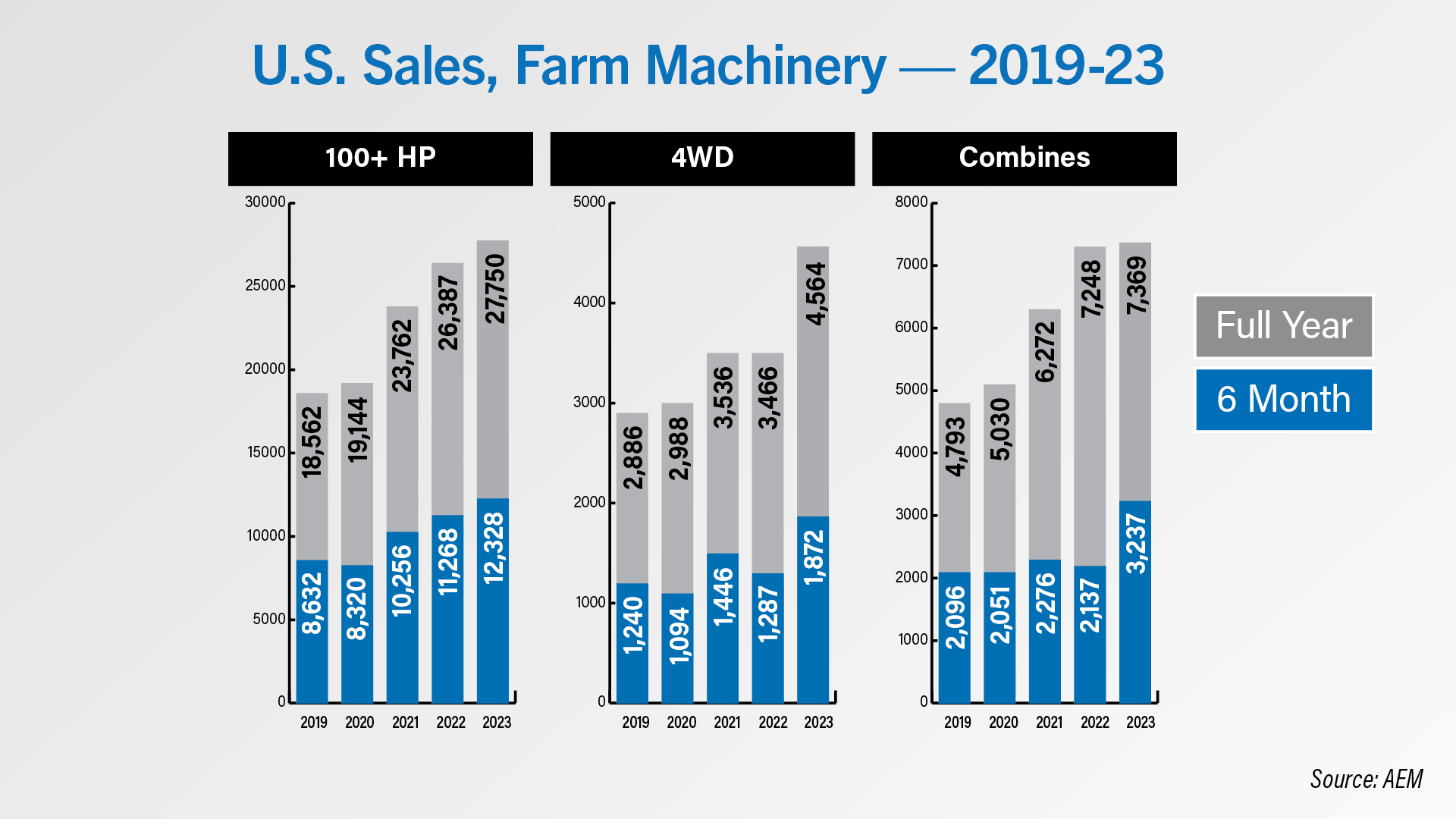 U.S. Sales, Farm Machinery — 2019-23

100+ HP

30000
25000
20000
15000
10000
5000
0

18,562
19,144
23,762
26,387
27,750
8,632
8,320
10,256
11,268
12,328

2019 2020 2021 2022 2023

4WD

5000
4000
3000
2000
1000
0

2,886
2,988
3,536
3,466
4,564
1,240
1,094
1,446
1,287
1,872

2019 2020 2021 2022 2023

Combines

8000
7000
6000
5000
4000
3000
2000
1000
0

4,793
5,030
6,272
7,248
7,369
2,096
2,051
2,276
2,137
3,237

2019 2020 2021 2022 2023

Full Year
6 Month

Source: AEM